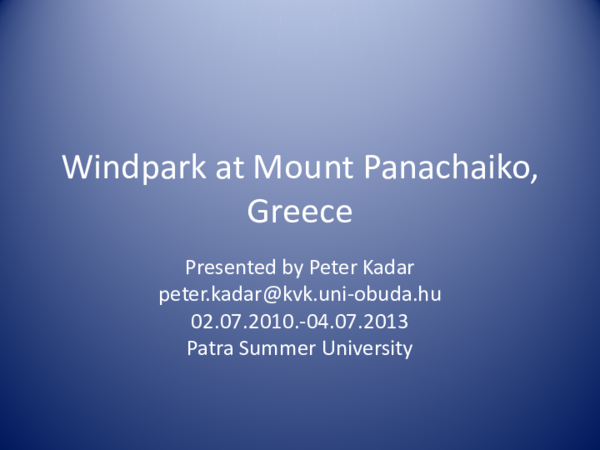 Windpark at Mount Panachaiko, Greece

Presented by Peter Kadar
peter.kadar@kvk.uni-obuda.hu
02.07.2010.-04.07.2013
Patra Summer University